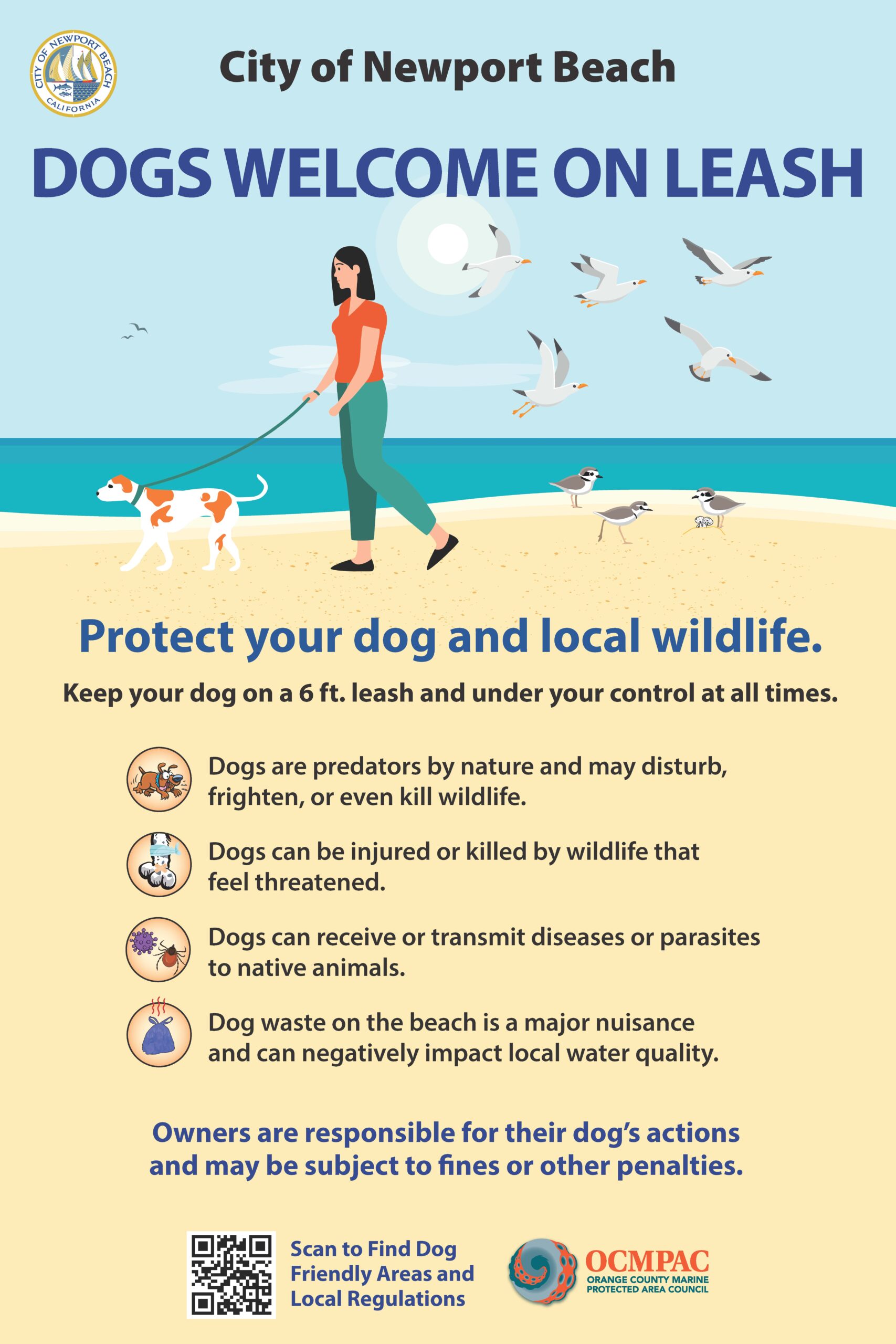 CITY OF NEWPORT BEACH
CALIFORNIA

City of Newport Beach

DOGS WELCOME ON LEASH

Protect your dog and local wildlife.

Keep your dog on a 6 ft. leash and under your control at all times.

Dogs are predators by nature and may disturb, frighten, or even kill wildlife.

Dogs can be injured or killed by wildlife that feel threatened.

Dogs can receive or transmit diseases or parasites to native animals.

Dog waste on the beach is a major nuisance and can negatively impact local water quality.

Owners are responsible for their dog's actions and may be subject to fines or other penalties.

Scan to Find Dog Friendly Areas and Local Regulations

OCMPAC
ORANGE COUNTY MARINE PROTECTED AREA COUNCIL